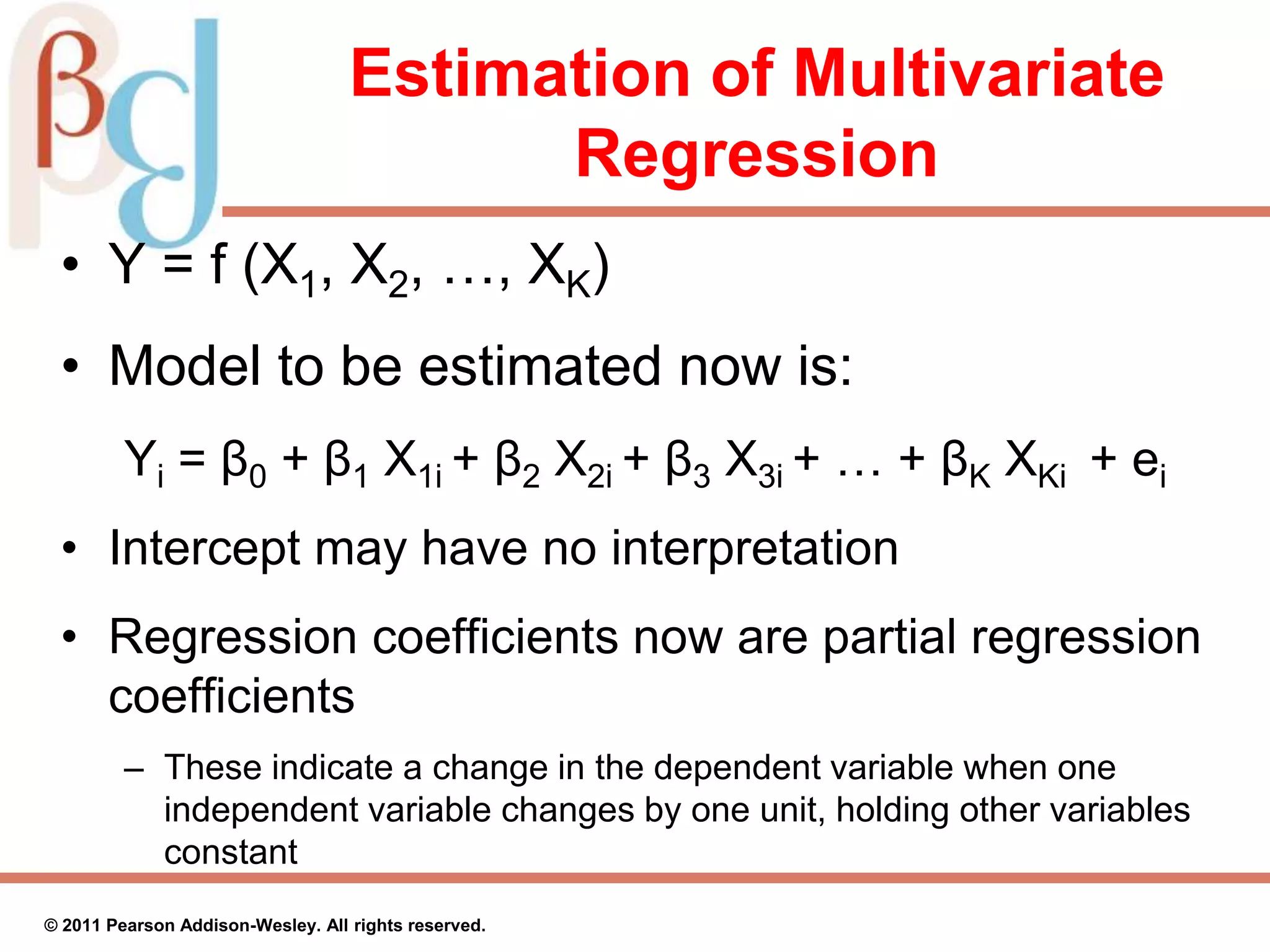 Estimation of Multivariate Regression

• $Y = f(X_1, X_2, \ldots, X_K)$

• Model to be estimated now is:

$Y_i = \beta_0 + \beta_1 X_{1i} + \beta_2 X_{2i} + \beta_3 X_{3i} + \ldots + \beta_K X_{Ki} + e_i$

• Intercept may have no interpretation

• Regression coefficients now are partial regression coefficients

– These indicate a change in the dependent variable when one independent variable changes by one unit, holding other variables constant

© 2011 Pearson Addison-Wesley. All rights reserved.